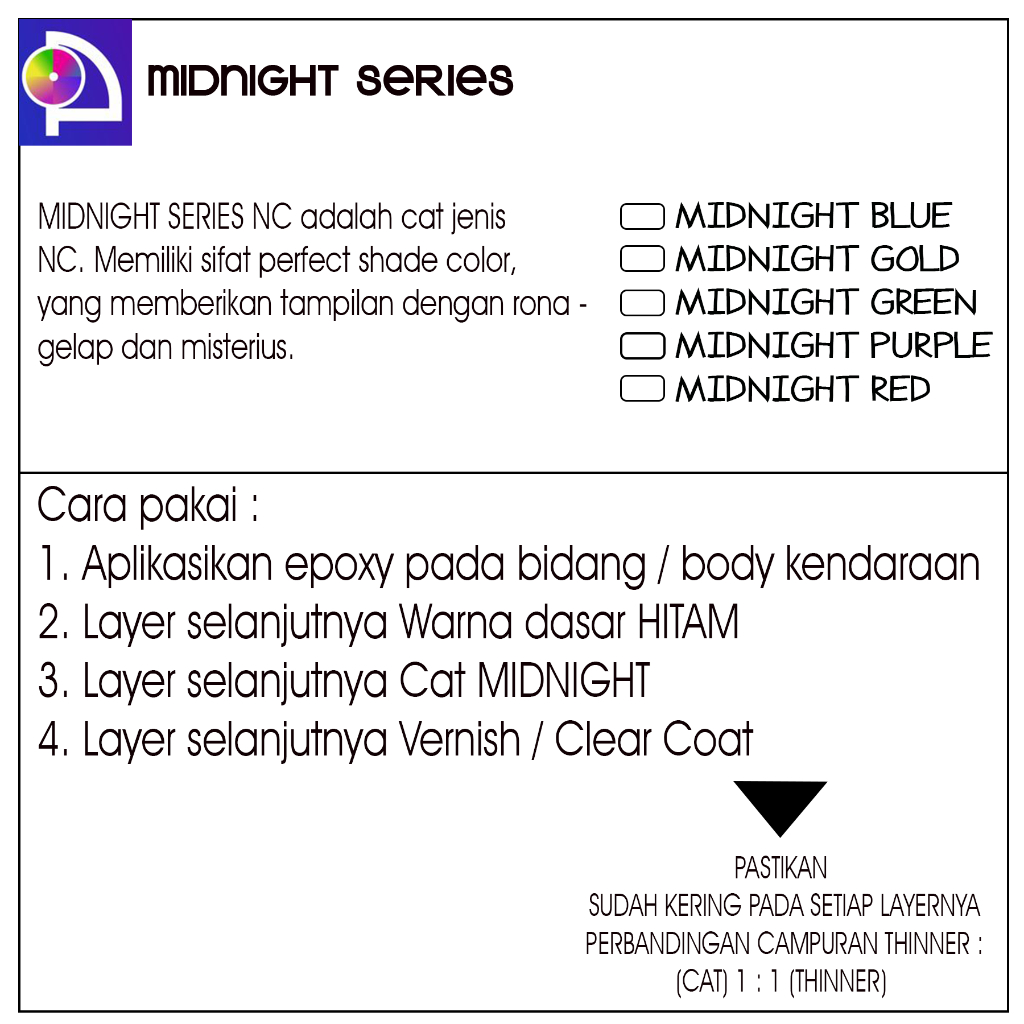 MIDNIGHT SERIES

MIDNIGHT SERIES NC adalah cat jenis NC. Memiliki sifat perfect shade color, yang memberikan tampilan dengan rona - gelap dan misterius.

MIDNIGHT BLUE
MIDNIGHT GOLD
MIDNIGHT GREEN
MIDNIGHT PURPLE
MIDNIGHT RED

Cara pakai :
1. Aplikasikan epoxy pada bidang / body kendaraan
2. Layer selanjutnya Warna dasar HITAM
3. Layer selanjutnya Cat MIDNIGHT
4. Layer selanjutnya Vernish / Clear Coat

PASTIKAN
SUDAH KERING PADA SETIAP LAYERNYA
PERBANDINGAN CAMPURAN THINNER :
(CAT) 1 : 1 (THINNER)